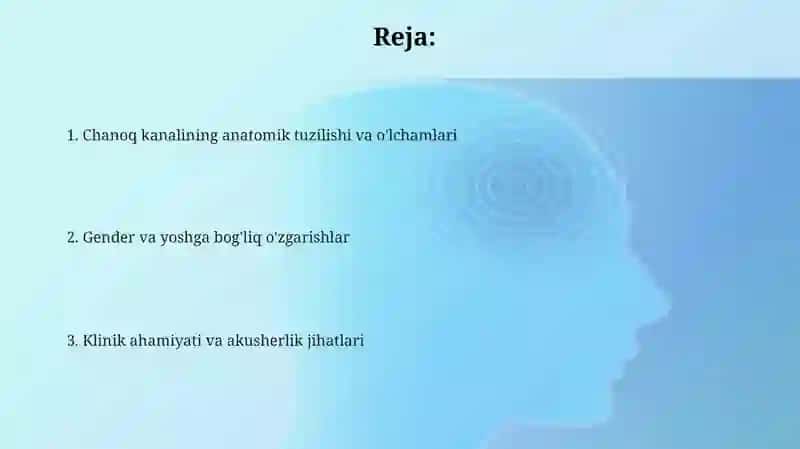 Reja:

1. Chanoq kanalining anatomik tuzilishi va o'lchamlari

2. Gender va yoshga bog'liq o'zgarishlar

3. Klinik ahamiyati va akusherlik jihatlari